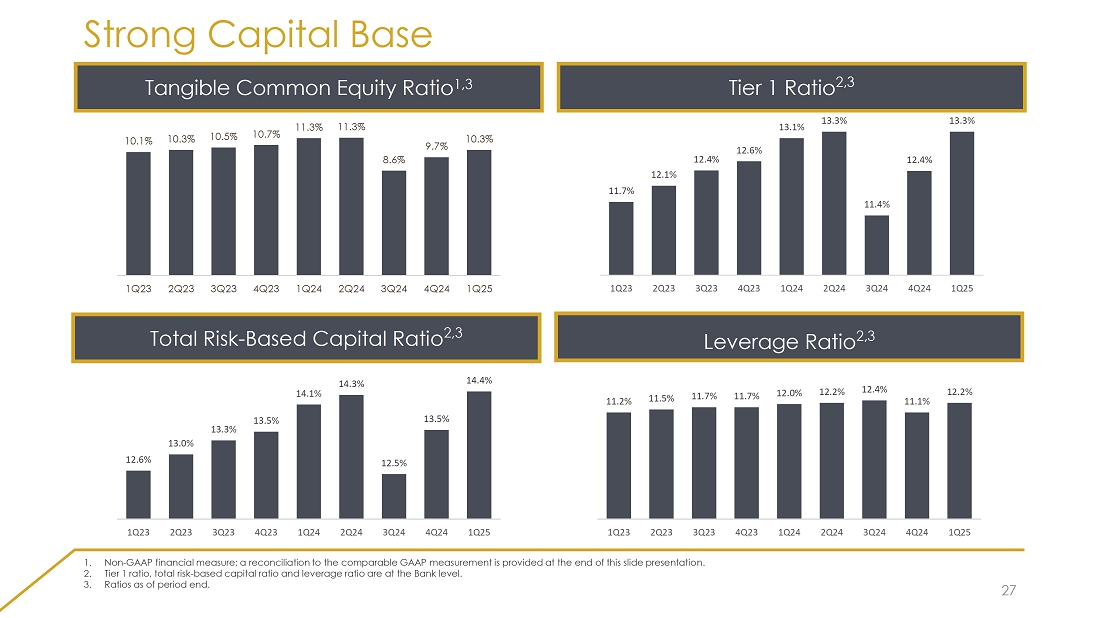 Strong Capital Base

Tangible Common Equity Ratio$^{1,3}$

10.1% 10.3% 10.5% 10.7% 11.3% 11.3% 8.6% 9.7% 10.3%

1Q23 2Q23 3Q23 4Q23 1Q24 2Q24 3Q24 4Q24 1Q25

Tier 1 Ratio$^{2,3}$

11.7% 12.1% 12.4% 12.6% 13.1% 13.3% 11.4% 12.4% 13.3%

1Q23 2Q23 3Q23 4Q23 1Q24 2Q24 3Q24 4Q24 1Q25

Total Risk-Based Capital Ratio$^{2,3}$

12.6% 13.0% 13.3% 13.5% 14.1% 14.3% 12.5% 13.5% 14.4%

1Q23 2Q23 3Q23 4Q23 1Q24 2Q24 3Q24 4Q24 1Q25

Leverage Ratio$^{2,3}$

11.2% 11.5% 11.7% 11.7% 12.0% 12.2% 12.4% 11.1% 12.2%

1Q23 2Q23 3Q23 4Q23 1Q24 2Q24 3Q24 4Q24 1Q25

1. Non-GAAP financial measure; a reconciliation to the comparable GAAP measurement is provided at the end of this slide presentation.
2. Tier 1 ratio, total risk-based capital ratio and leverage ratio are at the Bank level.
3. Ratios as of period end.

27